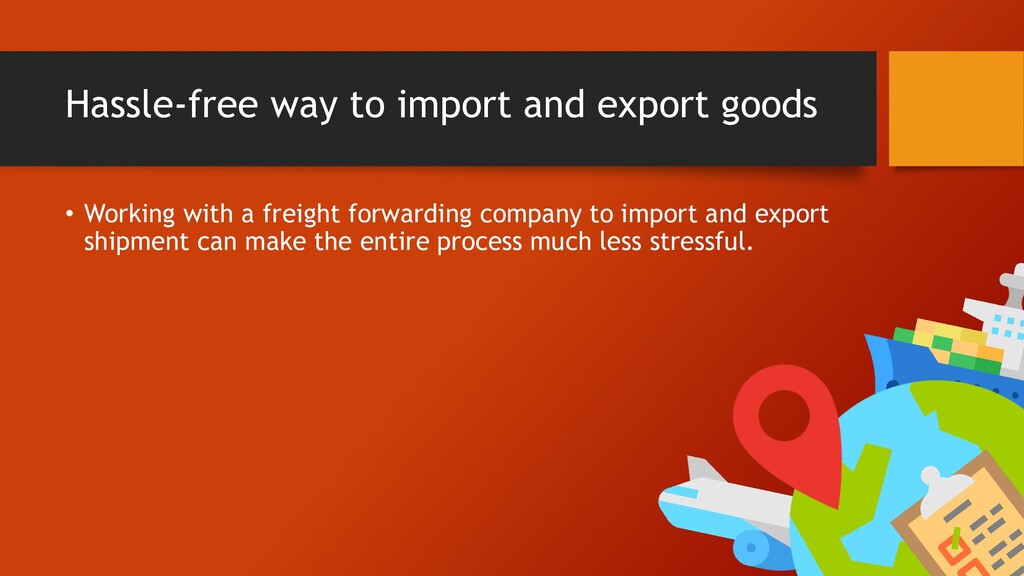 Hassle-free way to import and export goods

• Working with a freight forwarding company to import and export shipment can make the entire process much less stressful.